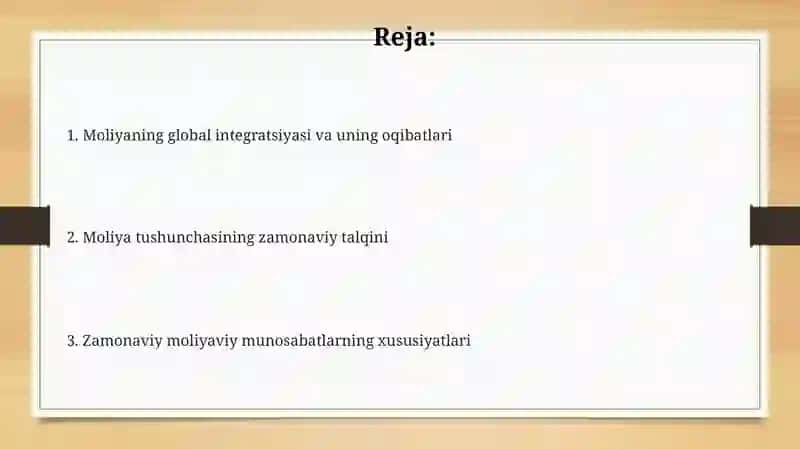 Reja:

1. Moliyaning global integratsiyasi va uning oqibatlari

2. Moliya tushunchasining zamonaviy talqini

3. Zamonaviy moliyaviy munosabatlarning xususiyatlari